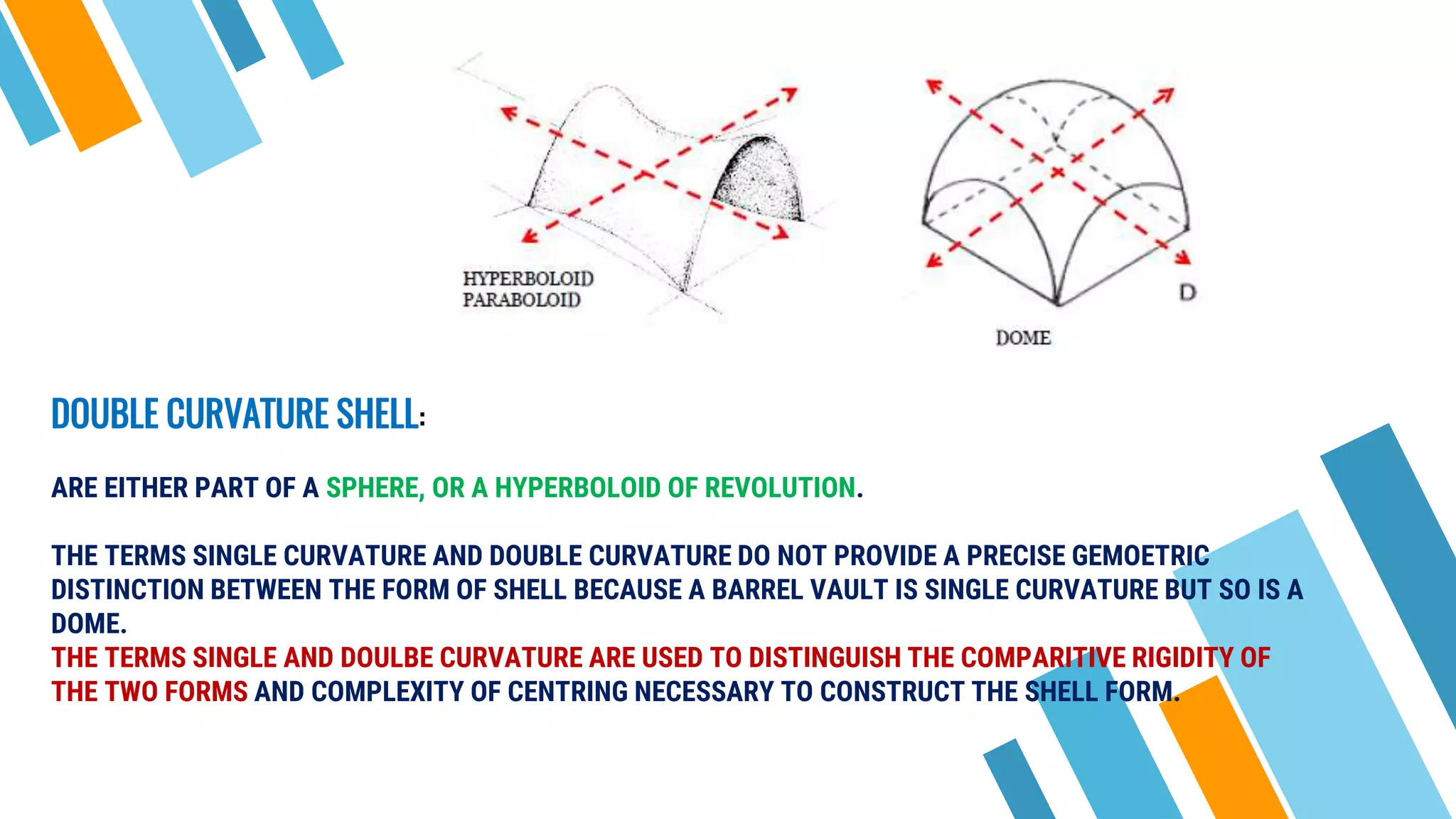 HYPERBOLOID PARABOLOID

D

DOME

DOUBLE CURVATURE SHELL:

ARE EITHER PART OF A SPHERE, OR A HYPERBOLOID OF REVOLUTION.

THE TERMS SINGLE CURVATURE AND DOUBLE CURVATURE DO NOT PROVIDE A PRECISE GEMOETRIC DISTINCTION BETWEEN THE FORM OF SHELL BECAUSE A BARREL VAULT IS SINGLE CURVATURE BUT SO IS A DOME.
THE TERMS SINGLE AND DOULBE CURVATURE ARE USED TO DISTINGUISH THE COMPARITIVE RIGIDITY OF THE TWO FORMS AND COMPLEXITY OF CENTRING NECESSARY TO CONSTRUCT THE SHELL FORM.